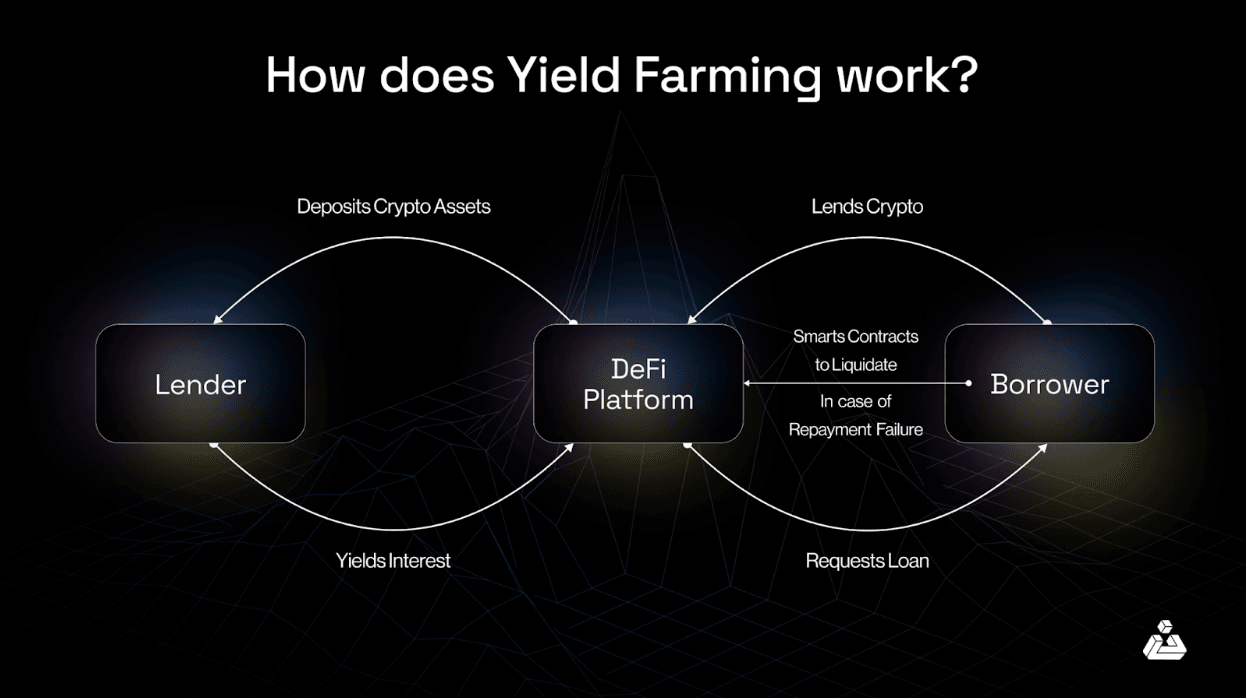 How does Yield Farming work?

Deposits Crypto Assets

Lends Crypto

Lender

DeFi Platform

Smarts Contracts to Liquidate

In case of Repayment Failure

Borrower

Yields Interest

Requests Loan